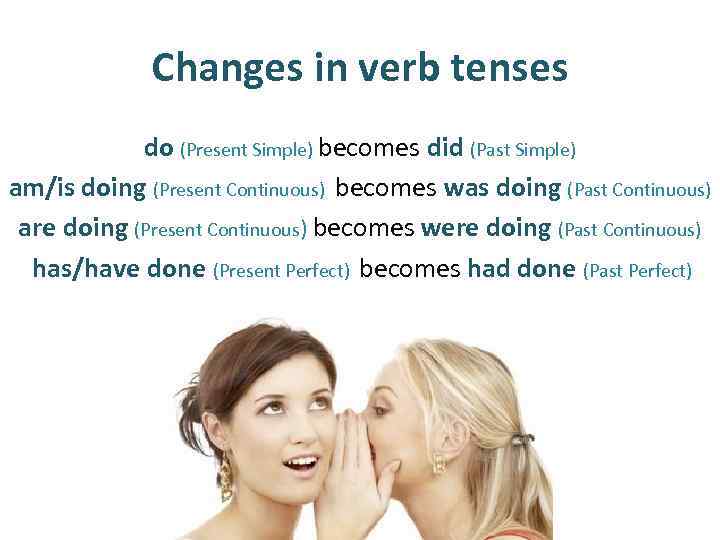 Changes in verb tenses

do (Present Simple) becomes did (Past Simple)
am/is doing (Present Continuous) becomes was doing (Past Continuous)
are doing (Present Continuous) becomes were doing (Past Continuous)
has/have done (Present Perfect) becomes had done (Past Perfect)